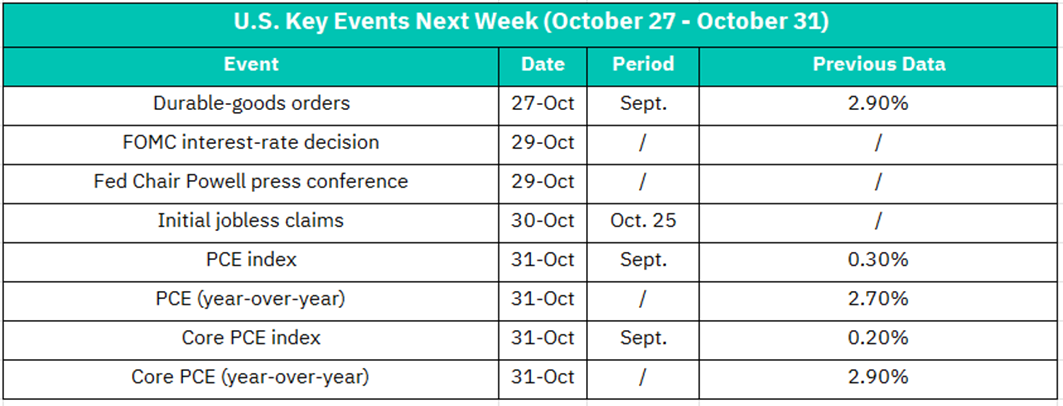 U.S. Key Events Next Week (October 27 - October 31)

| Event | Date | Period | Previous Data |
|---|---|---|---|
| Durable-goods orders | 27-Oct | Sept. | 2.90% |
| FOMC interest-rate decision | 29-Oct | / | / |
| Fed Chair Powell press conference | 29-Oct | / | / |
| Initial jobless claims | 30-Oct | Oct. 25 | / |
| PCE index | 31-Oct | Sept. | 0.30% |
| PCE (year-over-year) | 31-Oct | / | 2.70% |
| Core PCE index | 31-Oct | Sept. | 0.20% |
| Core PCE (year-over-year) | 31-Oct | / | 2.90% |